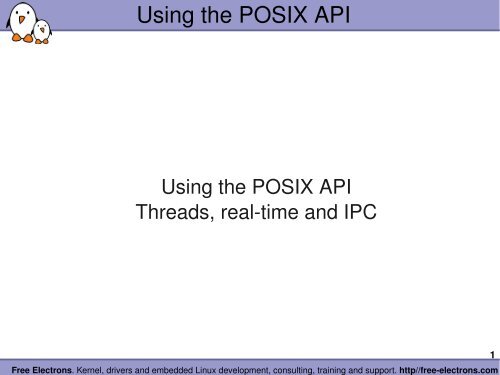 Using the POSIX API

Using the POSIX API
Threads, real-time and IPC

1

Free Electrons. Kernel, drivers and embedded Linux development, consulting, training and support. http//free-electrons.com